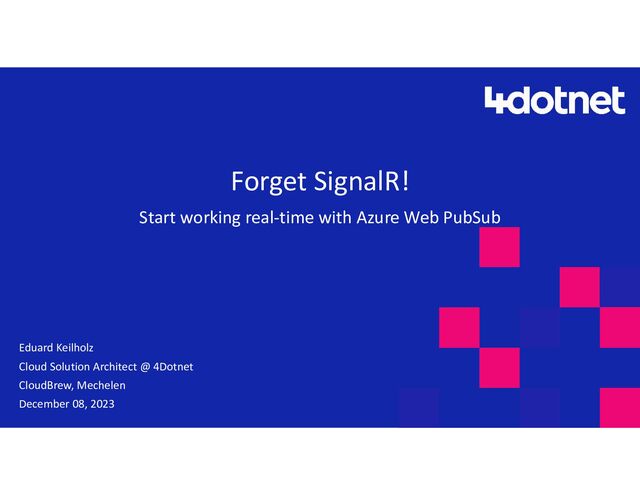 4dotnet

Forget SignalR!

Start working real-time with Azure Web PubSub

Eduard Keilholz
Cloud Solution Architect @ 4Dotnet
CloudBrew, Mechelen
December 08, 2023